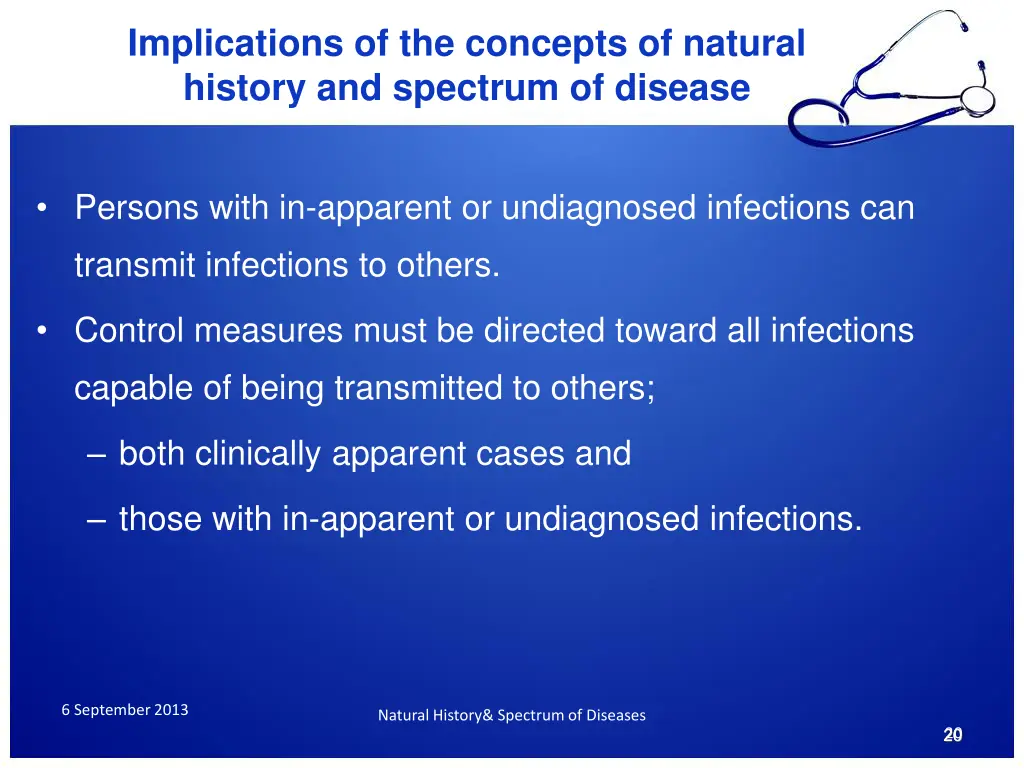 Implications of the concepts of natural history and spectrum of disease

• Persons with in-apparent or undiagnosed infections can transmit infections to others.

• Control measures must be directed toward all infections capable of being transmitted to others;

– both clinically apparent cases and

– those with in-apparent or undiagnosed infections.

6 September 2013

Natural History& Spectrum of Diseases

20